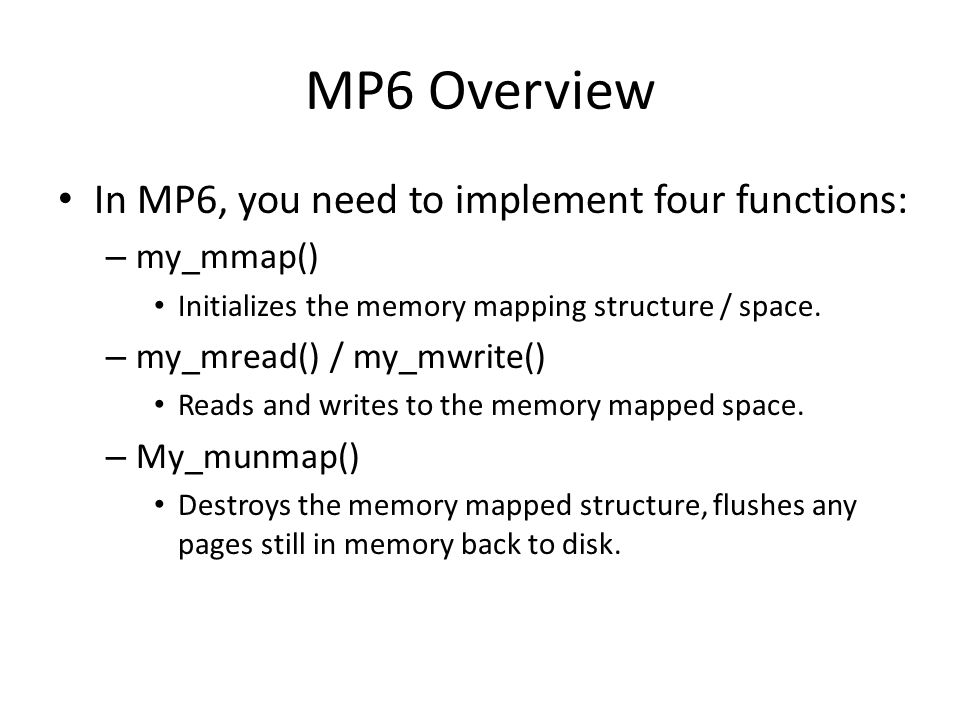 MP6 Overview

• In MP6, you need to implement four functions:
  – my_mmap()
    • Initializes the memory mapping structure / space.
  – my_mread() / my_mwrite()
    • Reads and writes to the memory mapped space.
  – My_munmap()
    • Destroys the memory mapped structure, flushes any pages still in memory back to disk.